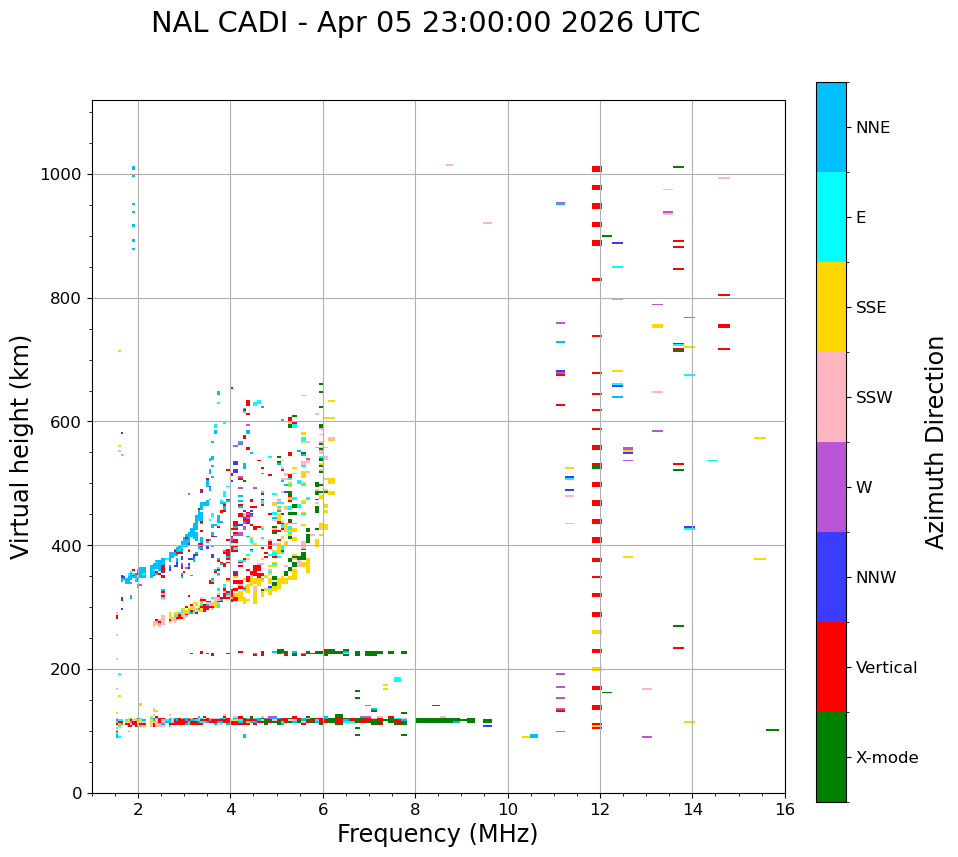 NAL CADI - Apr 05 23:00:00 2026 UTC

Virtual height (km)

1000
800
600
400
200
0

2
4
6
8
10
12
14
16

Frequency (MHz)

NNE
E
SSE
SSW
W
NNW
Vertical
X-mode

Azimuth Direction